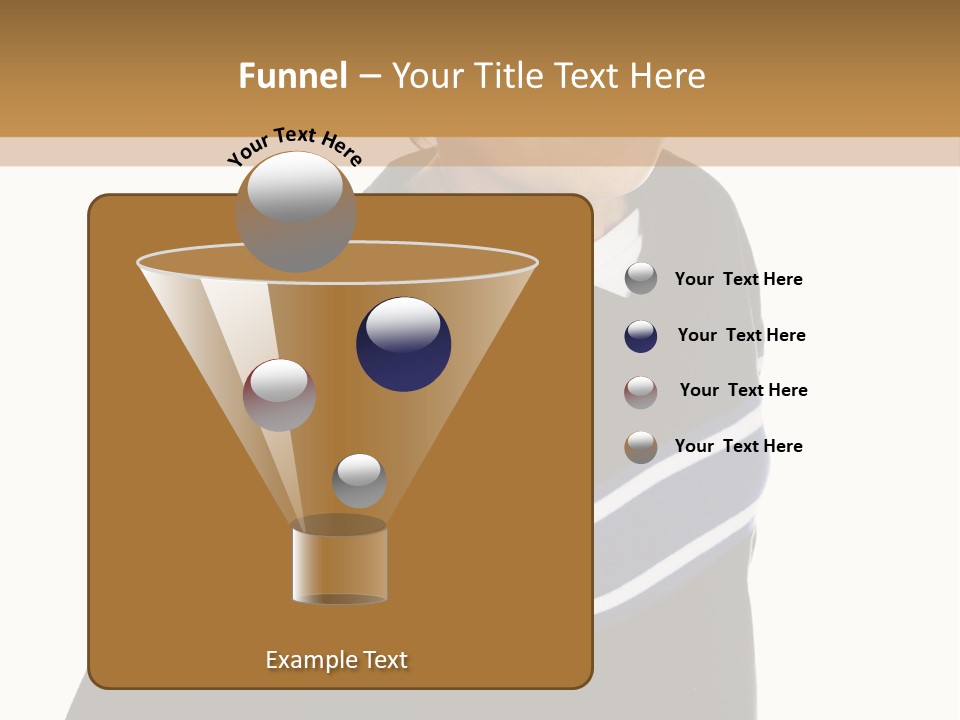 Funnel – Your Title Text Here

Your Text Here

Example Text

Your Text Here

Your Text Here

Your Text Here

Your Text Here